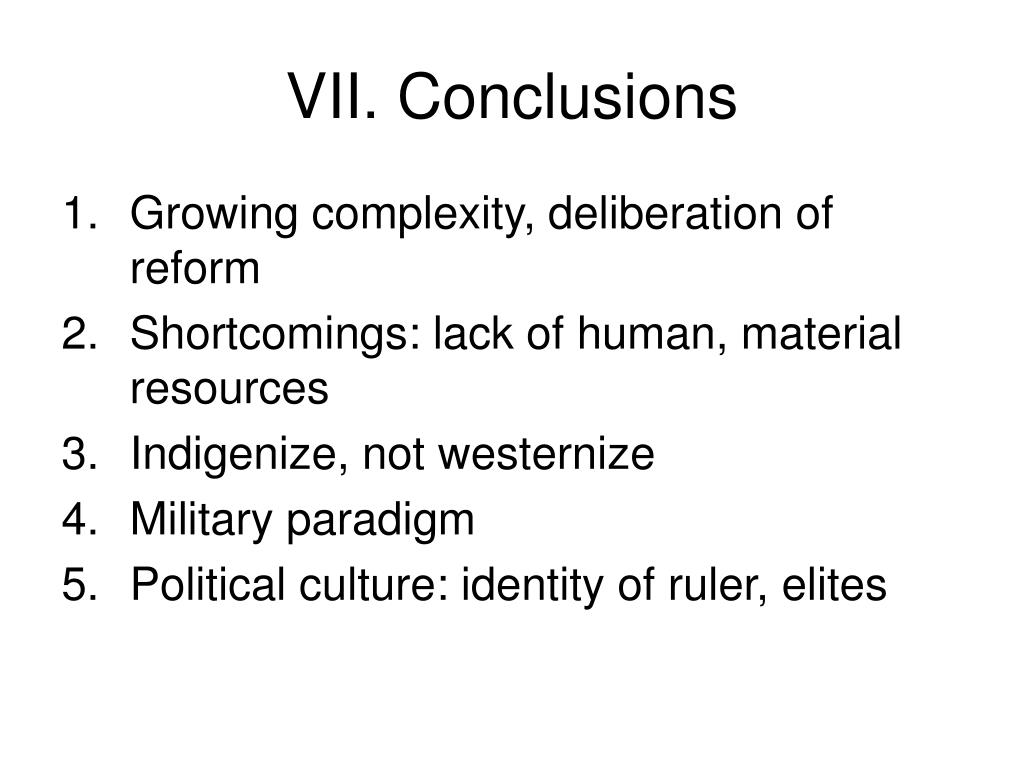 VII. Conclusions

1. Growing complexity, deliberation of reform
2. Shortcomings: lack of human, material resources
3. Indigenize, not westernize
4. Military paradigm
5. Political culture: identity of ruler, elites